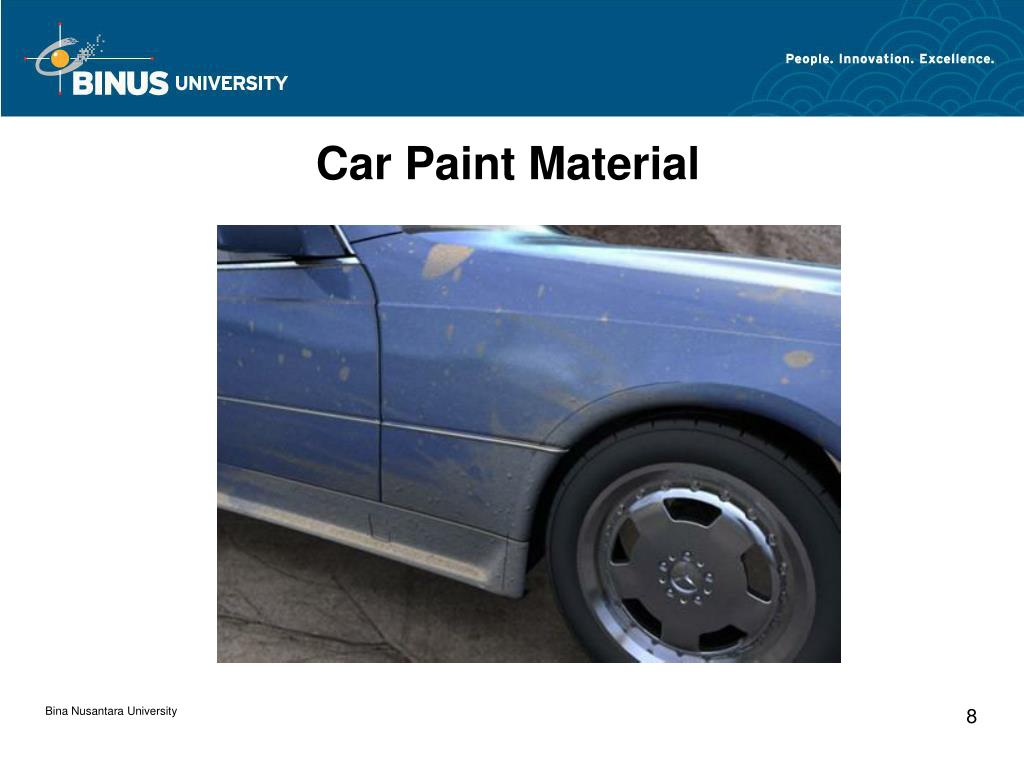 BINUS UNIVERSITY

People. Innovation. Excellence.

Car Paint Material

Bina Nusantara University

8